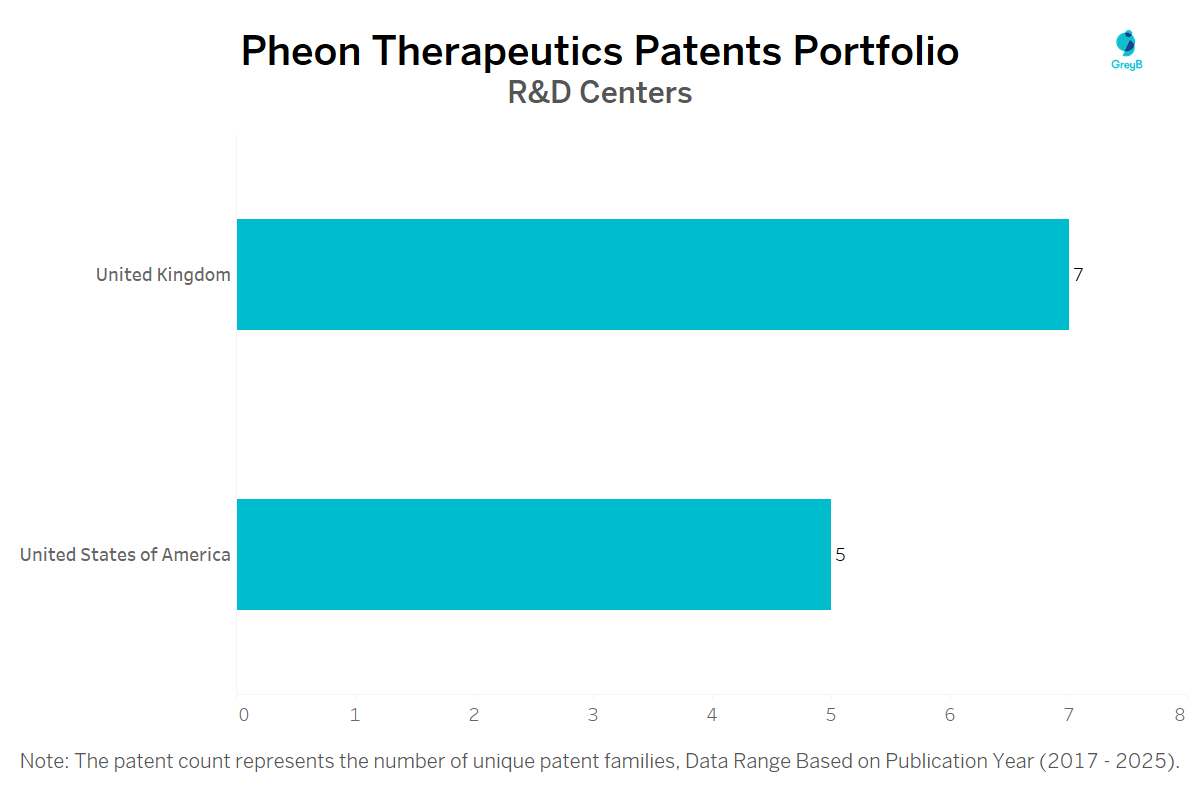 Pheon Therapeutics Patents Portfolio
R&D Centers

GreyB

United Kingdom 7

United States of America 5

0 1 2 3 4 5 6 7 8

Note: The patent count represents the number of unique patent families, Data Range Based on Publication Year (2017 - 2025).